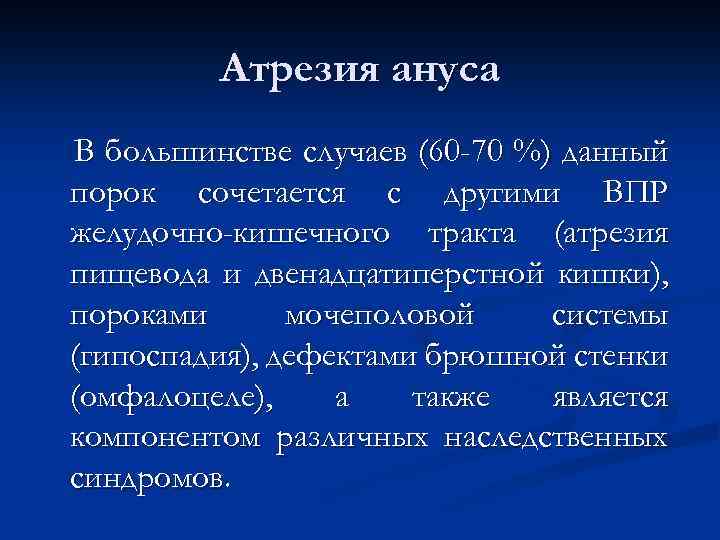 Атрезия ануса

В большинстве случаев (60-70 %) данный порок сочетается с другими ВПР желудочно-кишечного тракта (атрезия пищевода и двенадцатиперстной кишки), пороками мочеполовой системы (гипоспадия), дефектами брюшной стенки (омфалоцеле), а также является компонентом различных наследственных синдромов.